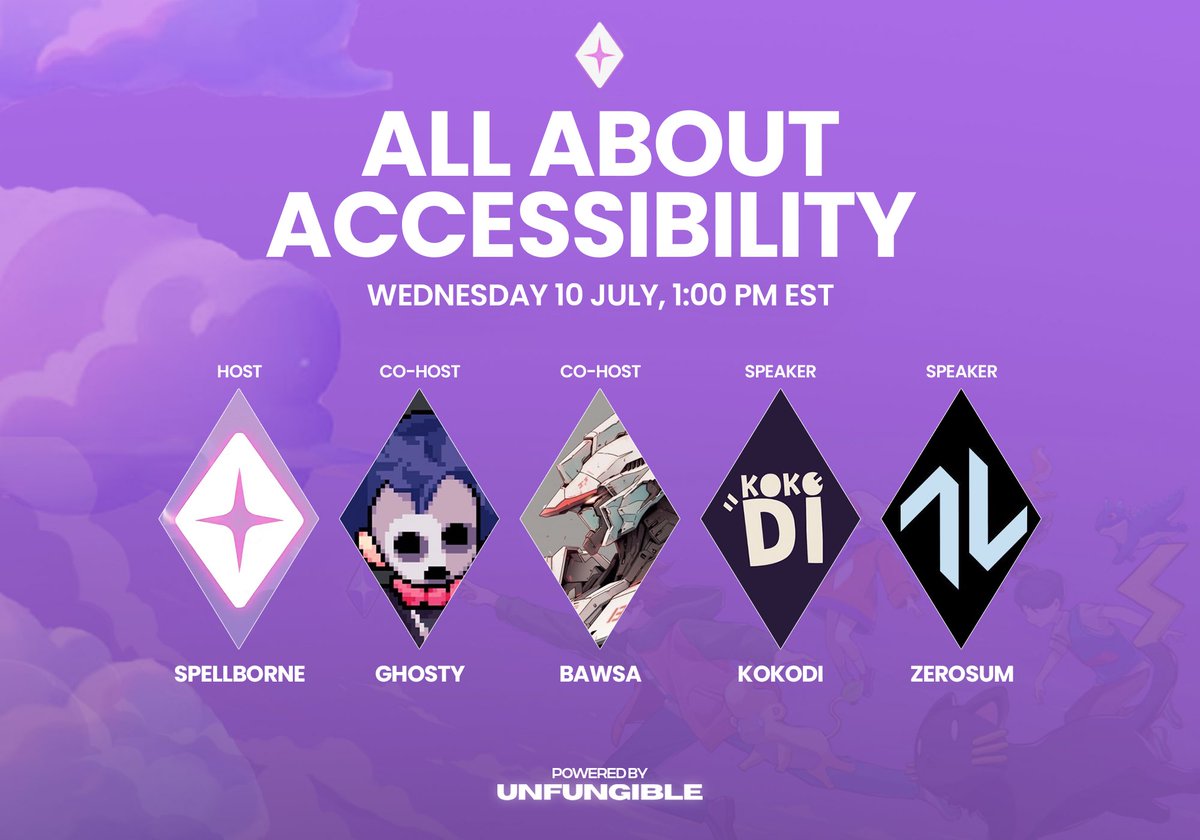 ALL ABOUT ACCESSIBILITY

WEDNESDAY 10 JULY, 1:00 PM EST

HOST
SPELLBORNE

CO-HOST
GHOSTY

CO-HOST
BAWSA

SPEAKER
KOKO DI
KOKODI

SPEAKER
ZEROSUM

POWERED BY
UNFUNGIBLE